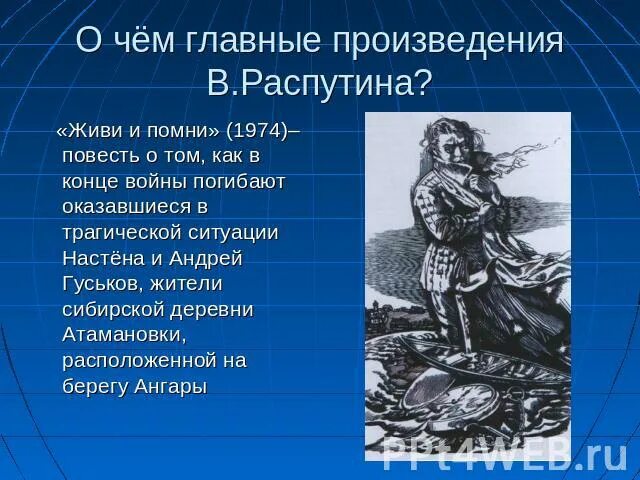 О чём главные произведения В.Распутина?

«Живи и помни» (1974)– повесть о том, как в конце войны погибают оказавшиеся в трагической ситуации Настёна и Андрей Гуськов, жители сибирской деревни Атамановки, расположенной на берегу Ангары

PPt4WEB.ru